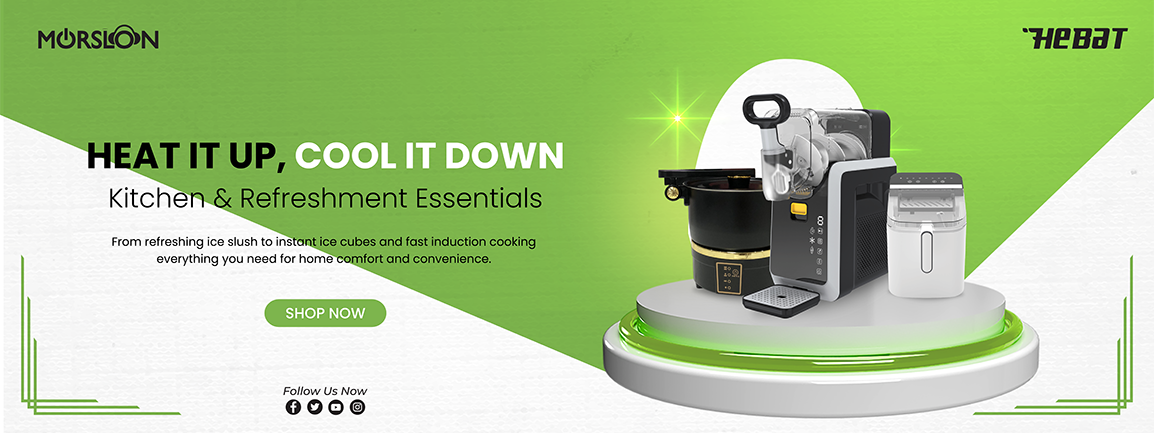 MORSLON

HEBAT

HEAT IT UP, COOL IT DOWN

Kitchen & Refreshment Essentials

From refreshing ice slush to instant ice cubes and fast induction cooking everything you need for home comfort and convenience.

SHOP NOW

Follow Us Now